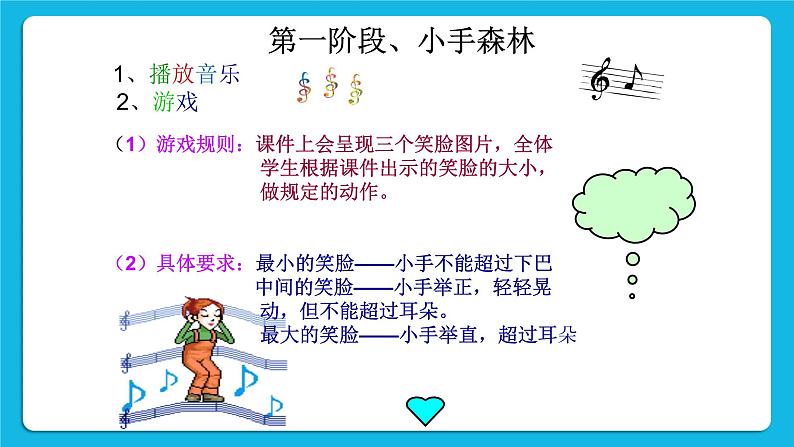 第一阶段、小手森林

1、播放音乐
2、游戏

（1）游戏规则：课件上会呈现三个笑脸图片，全体学生根据课件出示的笑脸的大小，做规定的动作。

（2）具体要求：最小的笑脸——小手不能超过下巴
中间的笑脸——小手举正，轻轻晃动，但不能超过耳朵。
最大的笑脸——小手举直，超过耳朵